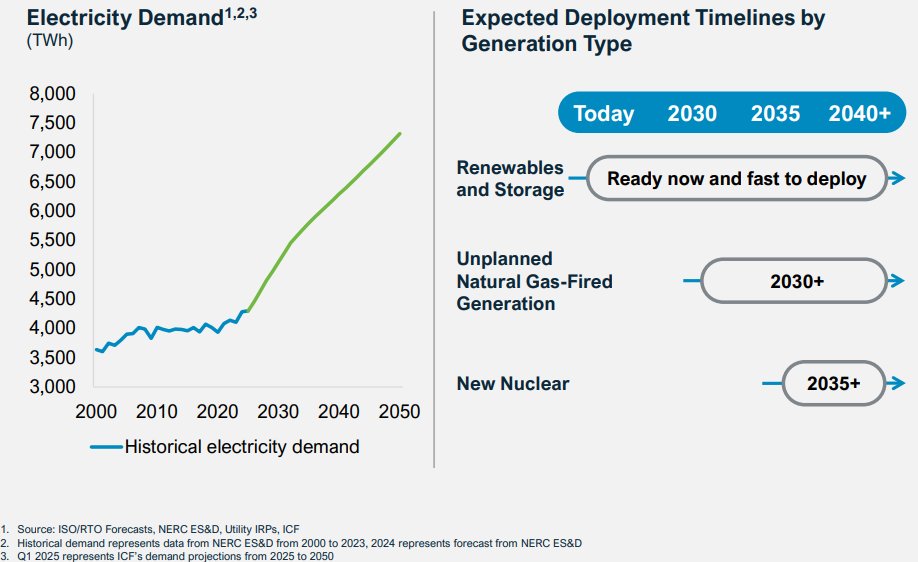 Electricity Demand$^{1,2,3}$
(TWh)

8,000
7,500
7,000
6,500
6,000
5,500
5,000
4,500
4,000
3,500
3,000

2000 2010 2020 2030 2040 2050

Historical electricity demand

Expected Deployment Timelines by Generation Type

Today 2030 2035 2040+

Renewables and Storage
Ready now and fast to deploy

Unplanned Natural Gas-Fired Generation
2030+

New Nuclear
2035+

1. Source: ISO/RTO Forecasts, NERC ES&D, Utility IRPs, ICF
2. Historical demand represents data from NERC ES&D from 2000 to 2023, 2024 represents forecast from NERC ES&D
3. Q1 2025 represents ICF's demand projections from 2025 to 2050